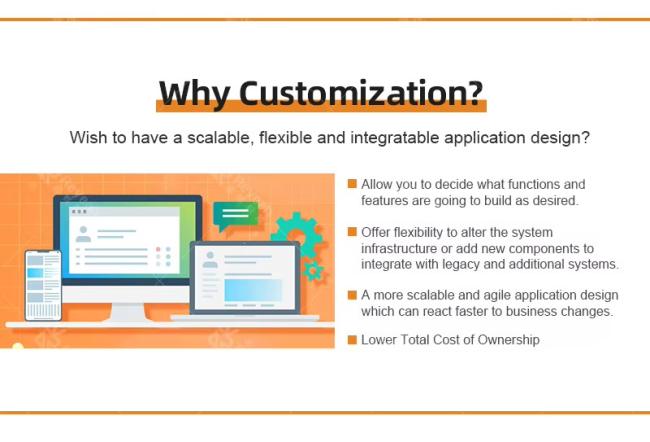 Why Customization?

Wish to have a scalable, flexible and integratable application design?

Allow you to decide what functions and features are going to build as desired.

Offer flexibility to alter the system infrastructure or add new components to integrate with legacy and additional systems.

A more scalable and agile application design which can react faster to business changes.

Lower Total Cost of Ownership